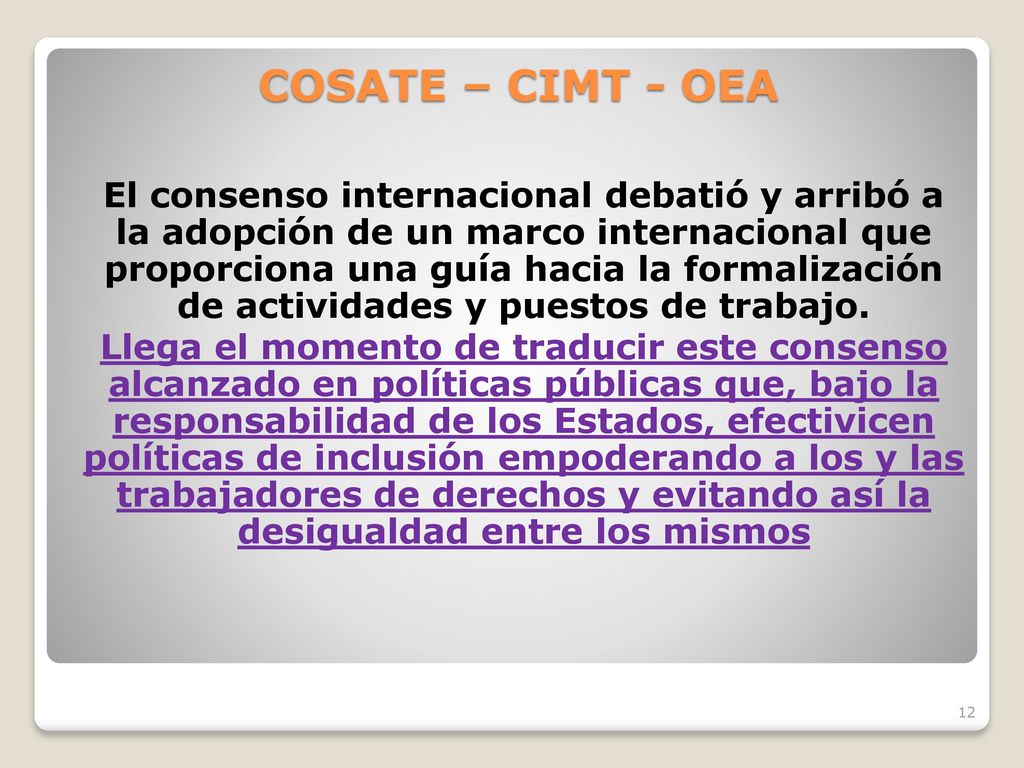 COSATE – CIMT - OEA

El consenso internacional debatió y arribó a la adopción de un marco internacional que proporciona una guía hacia la formalización de actividades y puestos de trabajo.

Llega el momento de traducir este consenso alcanzado en políticas públicas que, bajo la responsabilidad de los Estados, efectivicen políticas de inclusión empoderando a los y las trabajadores de derechos y evitando así la desigualdad entre los mismos

12